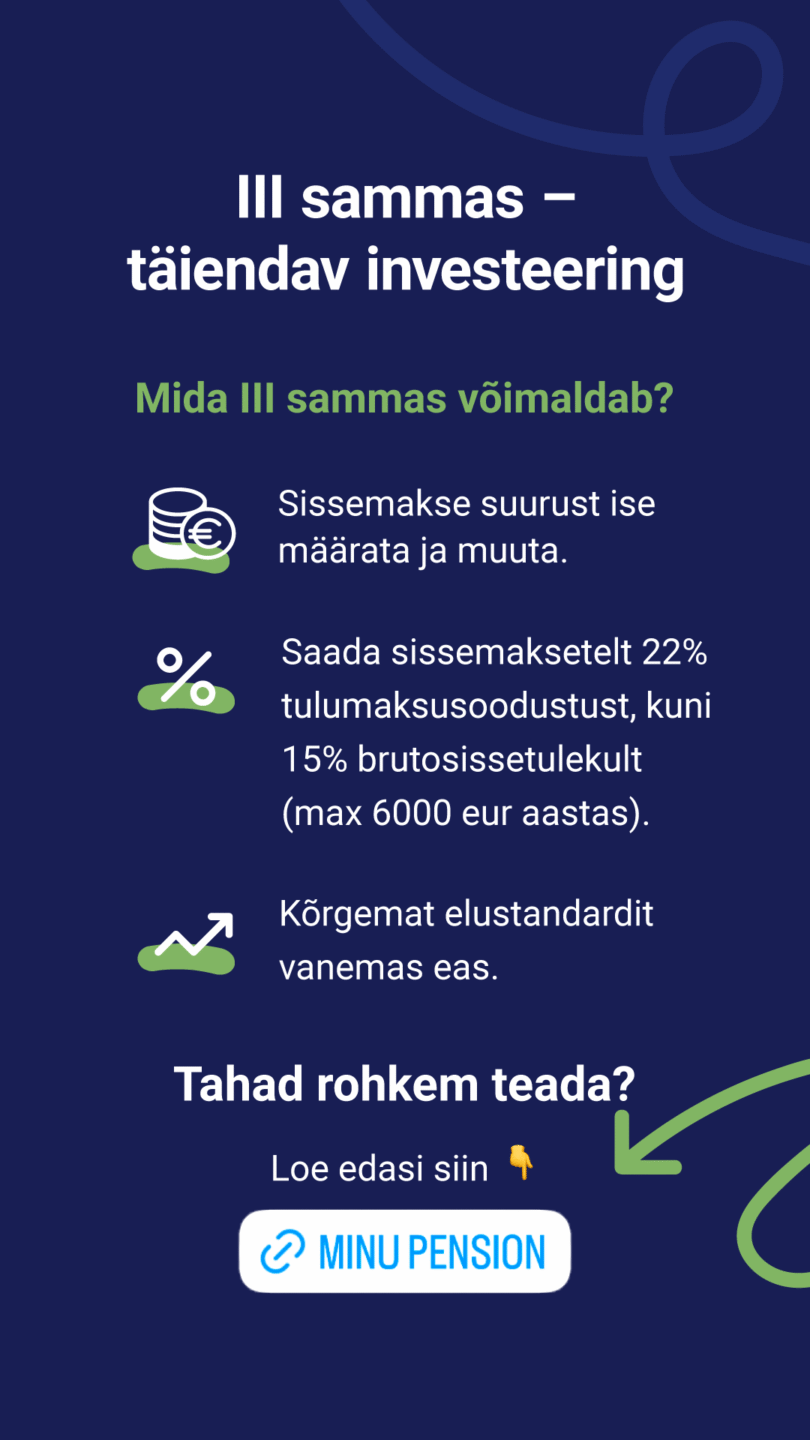 III sammas – täiendav investeering

Mida III sammas võimaldab?

Sissemakse suurust ise määrata ja muuta.

Saada sissemaksetelt 22% tulumaksusoodustust, kuni 15% brutosissetulekult (max 6000 eur aastas).

Kõrgemat elustandardit vanemas eas.

Tahad rohkem teada?

Loe edasi siin 👇

MINU PENSION